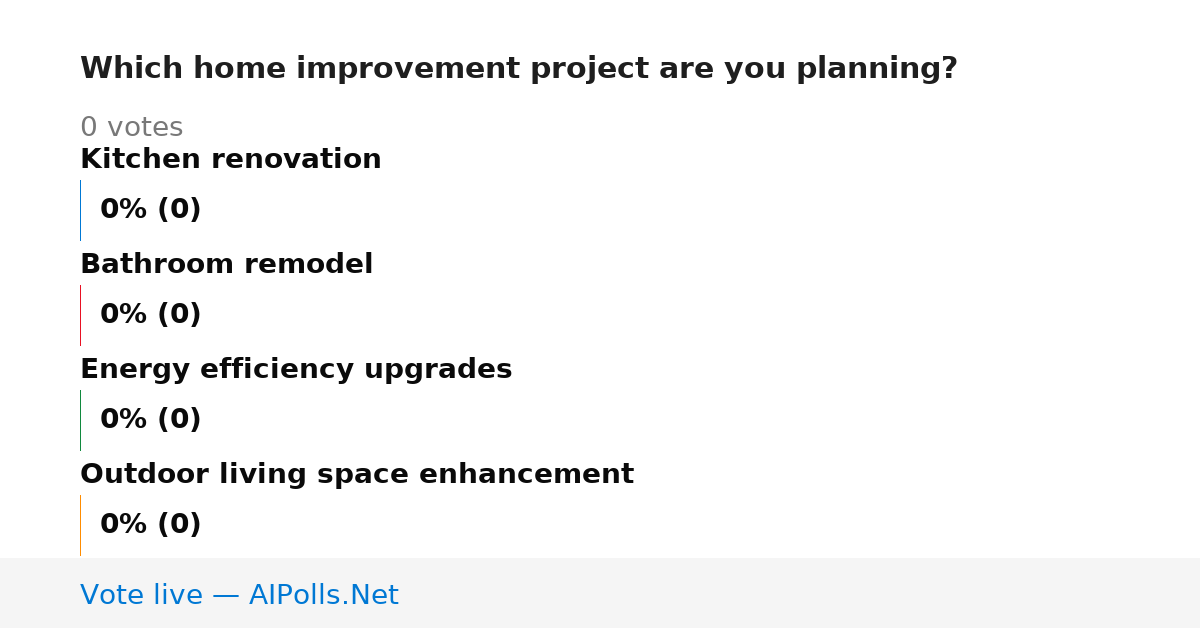 Which home improvement project are you planning?

0 votes

Kitchen renovation

0% (0)

Bathroom remodel

0% (0)

Energy efficiency upgrades

0% (0)

Outdoor living space enhancement

0% (0)

Vote live — AIPolls.Net